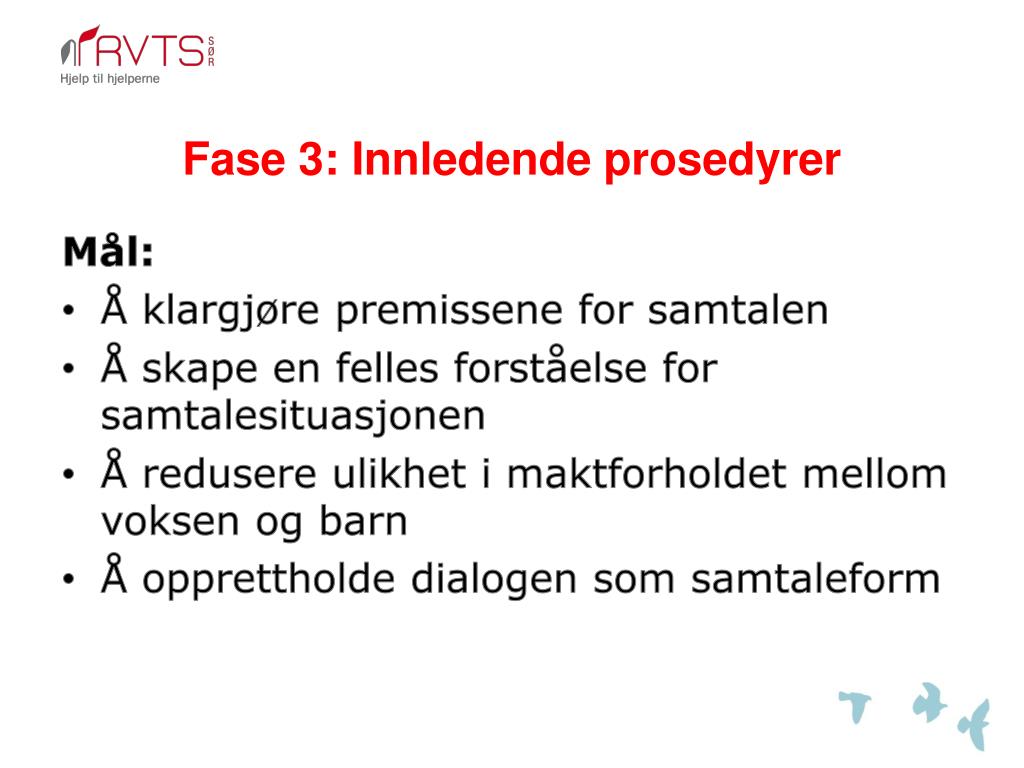 RVTS SØR
Hjelp til hjelperne

Fase 3: Innledende prosedyrer

Mål:
• Å klargjøre premissene for samtalen
• Å skape en felles forståelse for samtalesituasjonen
• Å redusere ulikhet i maktforholdet mellom voksen og barn
• Å opprettholde dialogen som samtaleform